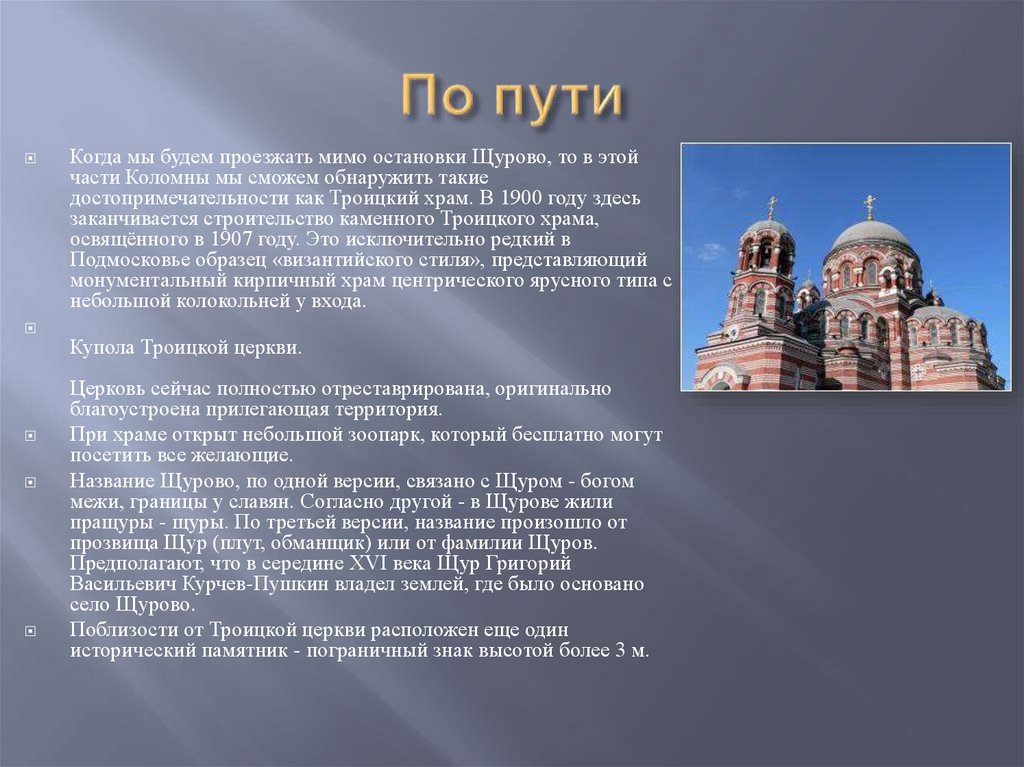 По пути

Когда мы будем проезжать мимо остановки Щурово, то в этой части Коломны мы сможем обнаружить такие достопримечательности как Троицкий храм. В 1900 году здесь заканчивается строительство каменного Троицкого храма, освящённого в 1907 году. Это исключительно редкий в Подмосковье образец «византийского стиля», представляющий монументальный кирпичный храм центрического ярусного типа с небольшой колокольней у входа.

Купола Троицкой церкви.

Церковь сейчас полностью отреставрирована, оригинально благоустроена прилегающая территория.

При храме открыт небольшой зоопарк, который бесплатно могут посетить все желающие.

Название Щурово, по одной версии, связано с Щуром - богом межи, границы у славян. Согласно другой - в Щурове жили пращуры - щуры. По третьей версии, название произошло от прозвища Щур (плут, обманщик) или от фамилии Щуров. Предполагают, что в середине XVI века Щур Григорий Васильевич Курчев-Пушкин владел землей, где было основано село Щурово.

Поблизости от Троицкой церкви расположен еще один исторический памятник - пограничный знак высотой более 3 м.